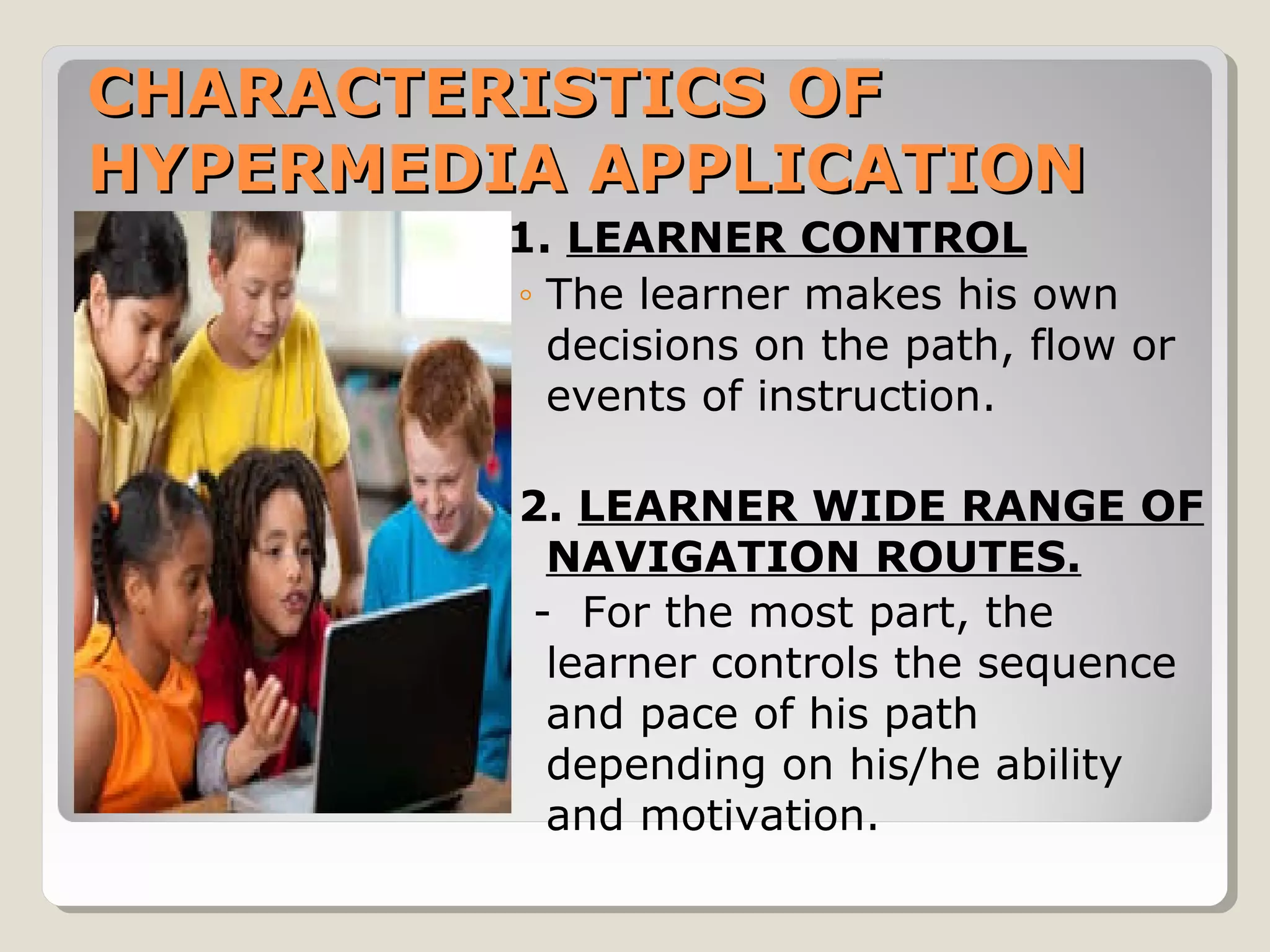 CHARACTERISTICS OF HYPERMEDIA APPLICATION

1. LEARNER CONTROL

◦ The learner makes his own decisions on the path, flow or events of instruction.

2. LEARNER WIDE RANGE OF NAVIGATION ROUTES.

- For the most part, the learner controls the sequence and pace of his path depending on his/he ability and motivation.